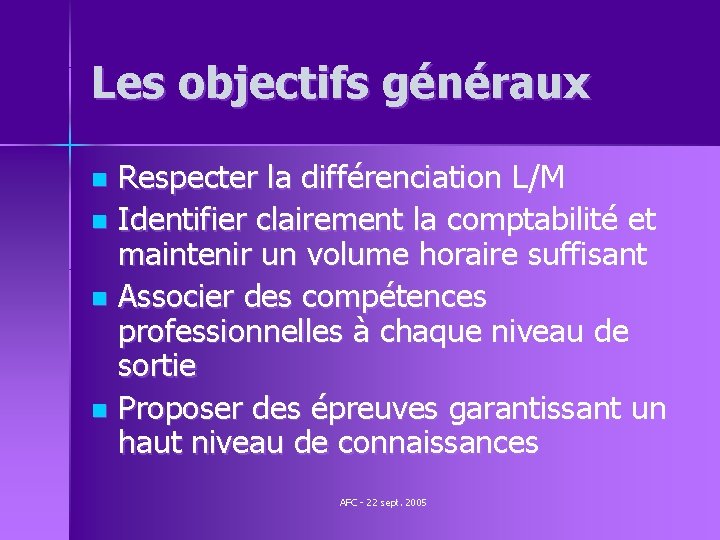 Les objectifs généraux

• Respecter la différenciation L/M
• Identifier clairement la comptabilité et maintenir un volume horaire suffisant
• Associer des compétences professionnelles à chaque niveau de sortie
• Proposer des épreuves garantissant un haut niveau de connaissances

AFC - 22 sept. 2005